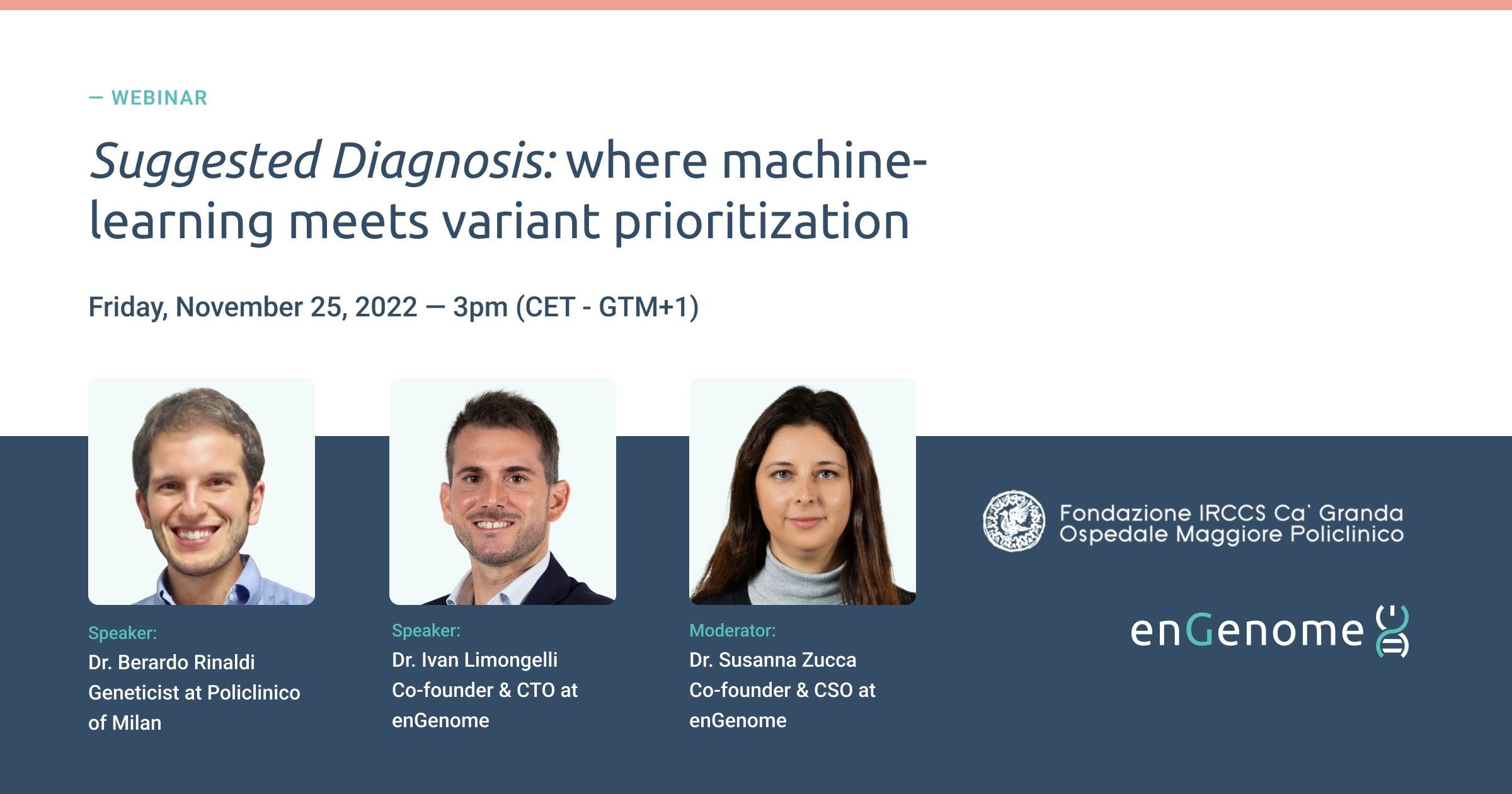 — WEBINAR

Suggested Diagnosis: where machine-learning meets variant prioritization

Friday, November 25, 2022 — 3pm (CET - GTM+1)

Speaker:
Dr. Berardo Rinaldi
Geneticist at Policlinico of Milan

Speaker:
Dr. Ivan Limongelli
Co-founder & CTO at enGenome

Moderator:
Dr. Susanna Zucca
Co-founder & CSO at enGenome

Fondazione IRCCS Ca' Granda
Ospedale Maggiore Policlinico

enGenome